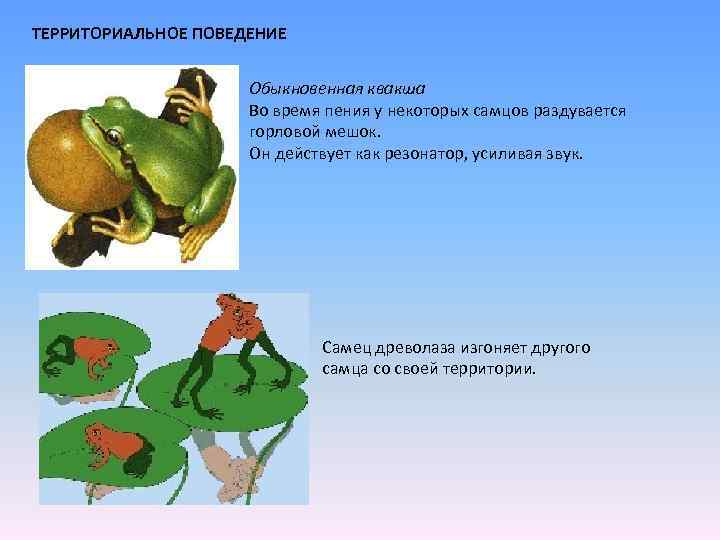 ТЕРРИТОРИАЛЬНОЕ ПОВЕДЕНИЕ

Обыкновенная квакша
Во время пения у некоторых самцов раздувается горловой мешок.
Он действует как резонатор, усиливая звук.

Самец древолаза изгоняет другого самца со своей территории.